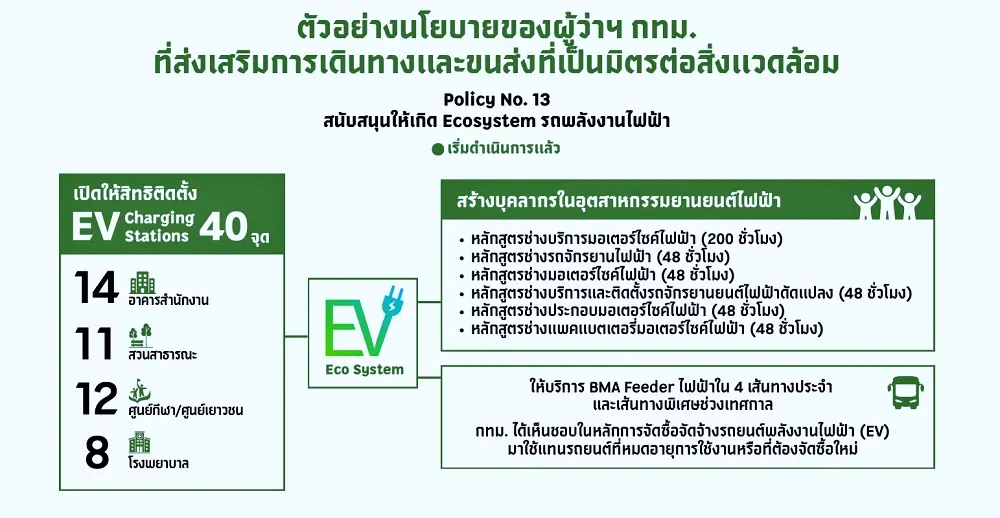 ตัวอย่างนโยบายของผู้ว่าฯ กทม.
ที่ส่งเสริมการเดินทางและขนส่งที่เป็นมิตรต่อสิ่งแวดล้อม

Policy No. 13
สนับสนุนให้เกิด Ecosystem รถพลังงานไฟฟ้า

เริ่มดำเนินการแล้ว

เปิดให้สิทธิติดตั้ง
EV Charging Stations 40 จุด

14 อาคารสำนักงาน
11 สวนสาธารณะ
12 ศูนย์กีฬา/ศูนย์เยาวชน
8 โรงพยาบาล

EV
Eco System

สร้างบุคลากรในอุตสาหกรรมยานยนต์ไฟฟ้า

• หลักสูตรช่างบริการมอเตอร์ไซค์ไฟฟ้า (200 ชั่วโมง)
• หลักสูตรช่างรถจักรยานไฟฟ้า (48 ชั่วโมง)
• หลักสูตรช่างมอเตอร์ไซค์ไฟฟ้า (48 ชั่วโมง)
• หลักสูตรช่างบริการและติดตั้งรถจักรยานยนต์ไฟฟ้าดัดแปลง (48 ชั่วโมง)
• หลักสูตรช่างประกอบมอเตอร์ไซค์ไฟฟ้า (48 ชั่วโมง)
• หลักสูตรช่างแพคแบตเตอรี่มอเตอร์ไซค์ไฟฟ้า (48 ชั่วโมง)

ให้บริการ BMA Feeder ไฟฟ้าใน 4 เส้นทางประจำ และเส้นทางพิเศษช่วงเทศกาล

กทม. ได้เห็นชอบในหลักการจัดซื้อจัดจ้างรถยนต์พลังงานไฟฟ้า (EV) มาใช้แทนรถยนต์ที่หมดอายุการใช้งานหรือที่ต้องจัดซื้อใหม่